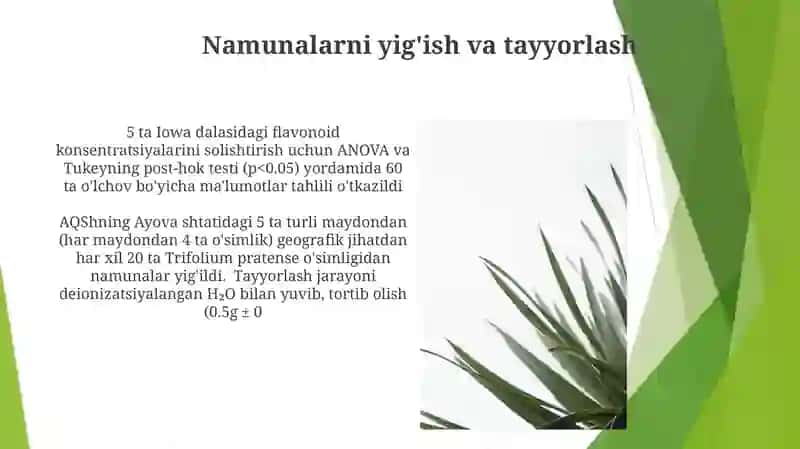 Namunalarni yig'ish va tayyorlash

5 ta Iowa dalasidagi flavonoid konsentratsiyalarini solishtirish uchun ANOVA va Tukeyning post-hok testi (p<0.05) yordamida 60 ta o'lchov bo'yicha ma'lumotlar tahlili o'tkazildi

AQShning Ayova shtatidagi 5 ta turli maydondan (har maydondan 4 ta o'simlik) geografik jihatdan har xil 20 ta Trifolium pratense o'simligidan namunalar yig'ildi. Tayyorlash jarayoni deionizatsiyalangan $H_2O$ bilan yuvib, tortib olish (0.5g ± 0